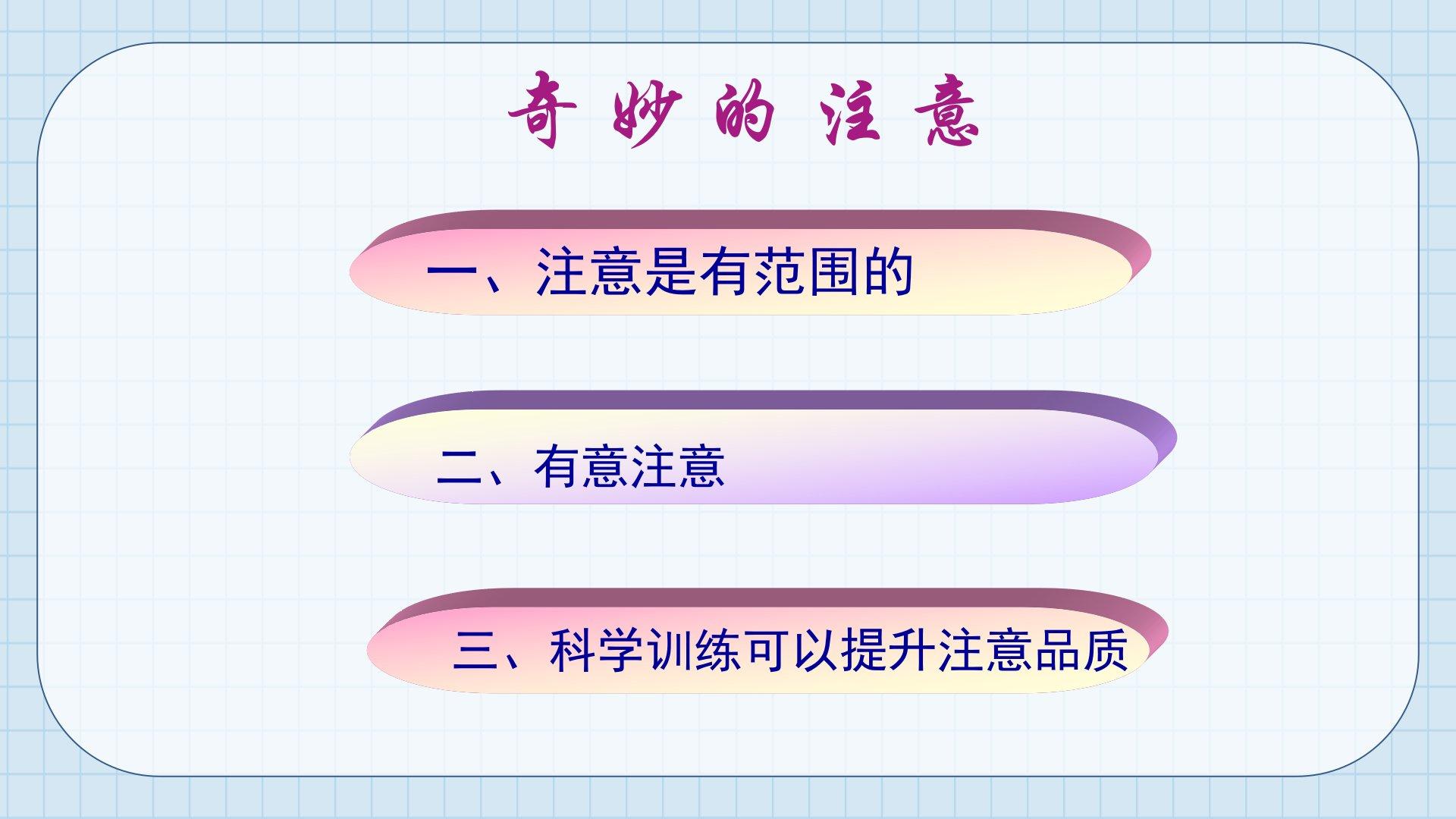 奇妙的注意

一、注意是有范围的

二、有意注意

三、科学训练可以提升注意品质